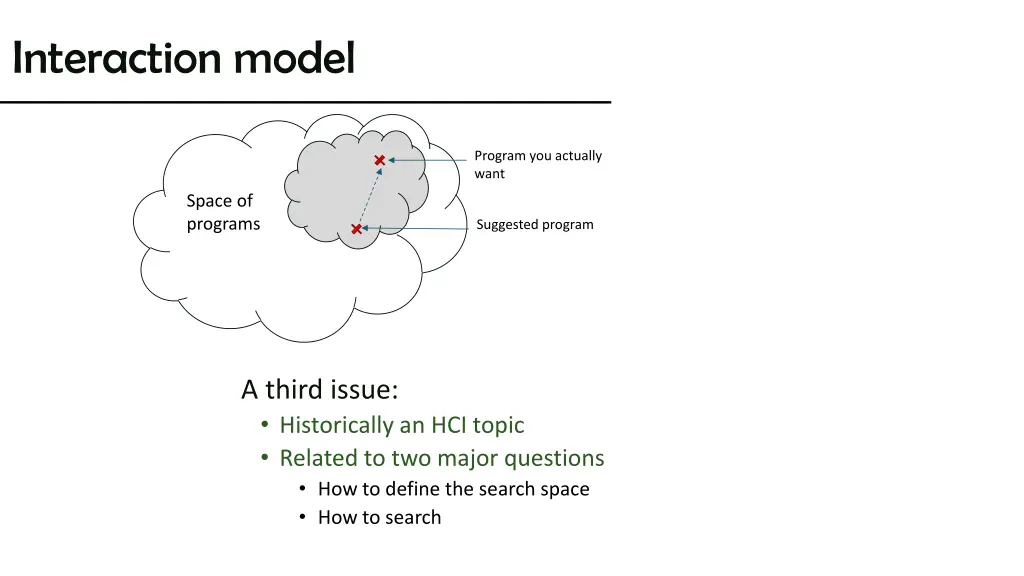 Interaction model

Space of programs

Program you actually want

Suggested program

A third issue:
• Historically an HCI topic
• Related to two major questions
  • How to define the search space
  • How to search